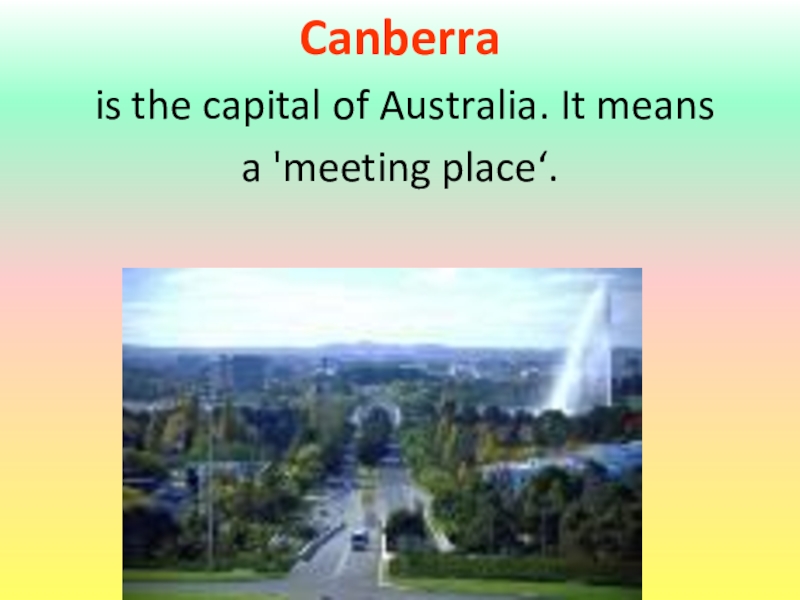 Canberra

is the capital of Australia. It means a 'meeting place‘.